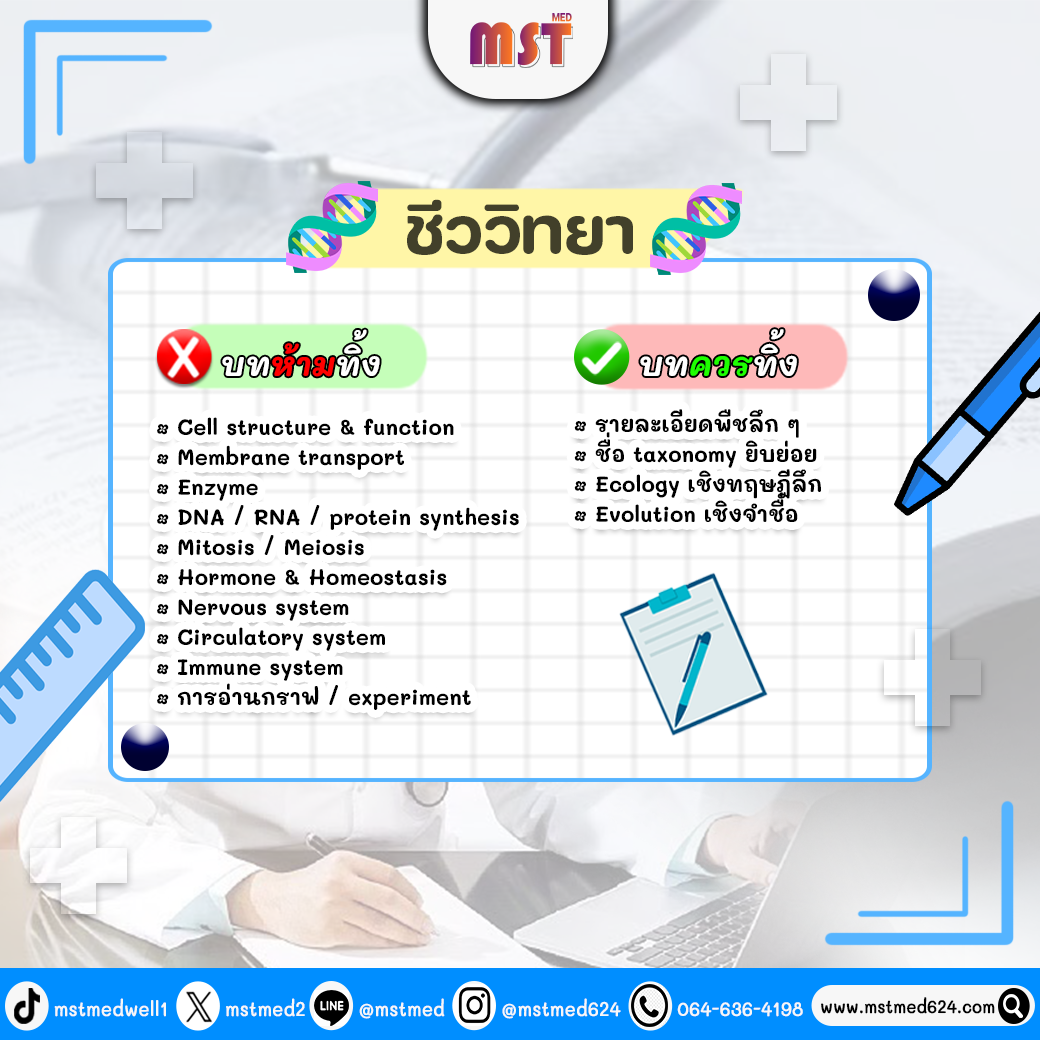 MST MED

ชีววิทยา

บทห้ามทิ้ง

Cell structure & function
Membrane transport
Enzyme
DNA / RNA / protein synthesis
Mitosis / Meiosis
Hormone & Homeostasis
Nervous system
Circulatory system
Immune system
การอ่านกราฟ / experiment

บทควรทิ้ง

รายละเอียดพืชลึก ๆ
ชื่อ taxonomy ยิบย่อย
Ecology เชิงทฤษฎีลึก
Evolution เชิงจำชื่อ

mstmedwell1 mstmed2 LINE @mstmed @mstmed624 064-636-4198 www.mstmed624.com